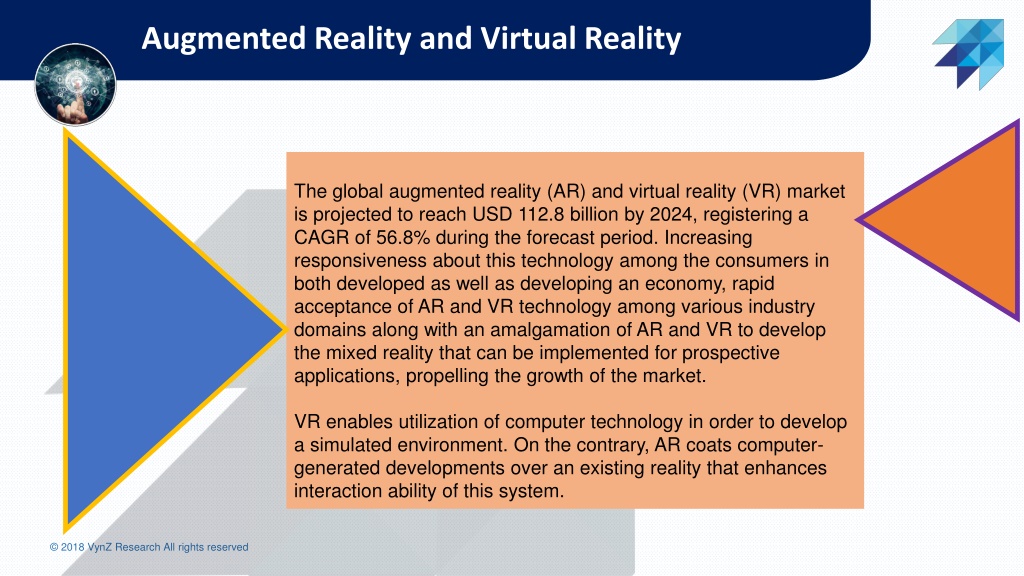 Augmented Reality and Virtual Reality

The global augmented reality (AR) and virtual reality (VR) market is projected to reach USD 112.8 billion by 2024, registering a CAGR of 56.8% during the forecast period. Increasing responsiveness about this technology among the consumers in both developed as well as developing an economy, rapid acceptance of AR and VR technology among various industry domains along with an amalgamation of AR and VR to develop the mixed reality that can be implemented for prospective applications, propelling the growth of the market.

VR enables utilization of computer technology in order to develop a simulated environment. On the contrary, AR coats computer-generated developments over an existing reality that enhances interaction ability of this system.

© 2018 VynZ Research All rights reserved